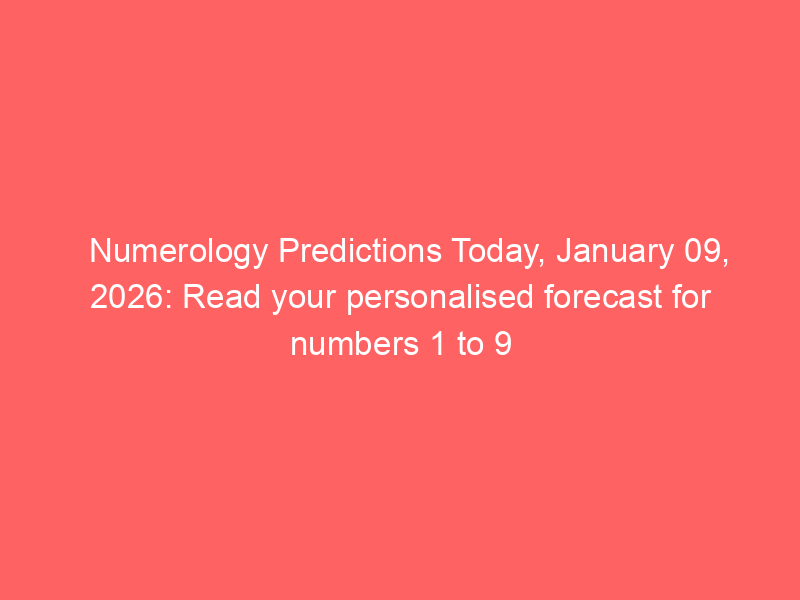 Numerology Predictions Today, January 09, 2026: Read your personalised forecast for numbers 1 to 9